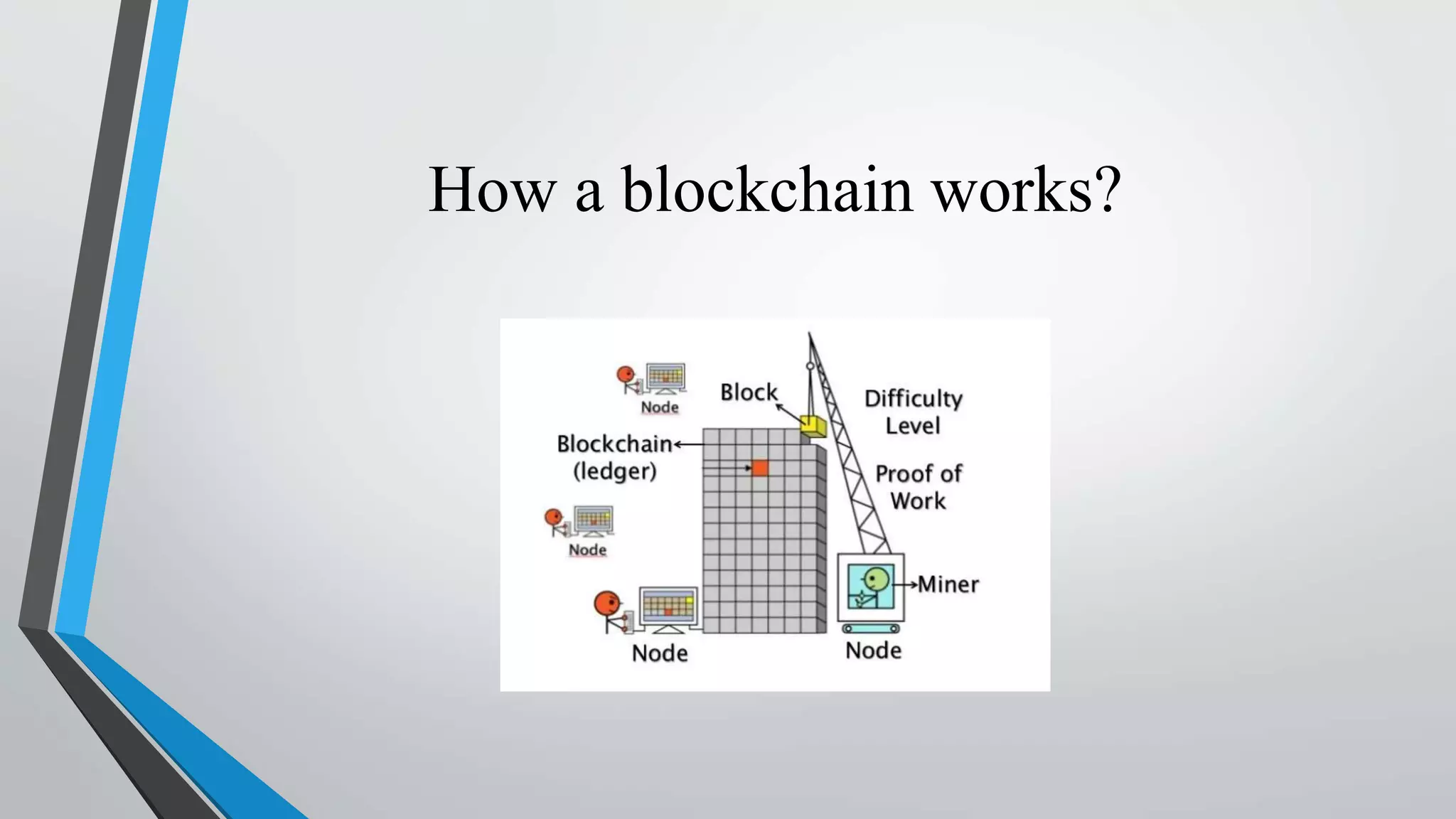 How a blockchain works?

Node

Block

Difficulty Level

Blockchain (ledger)

Proof of Work

Node

Miner

Node

Node